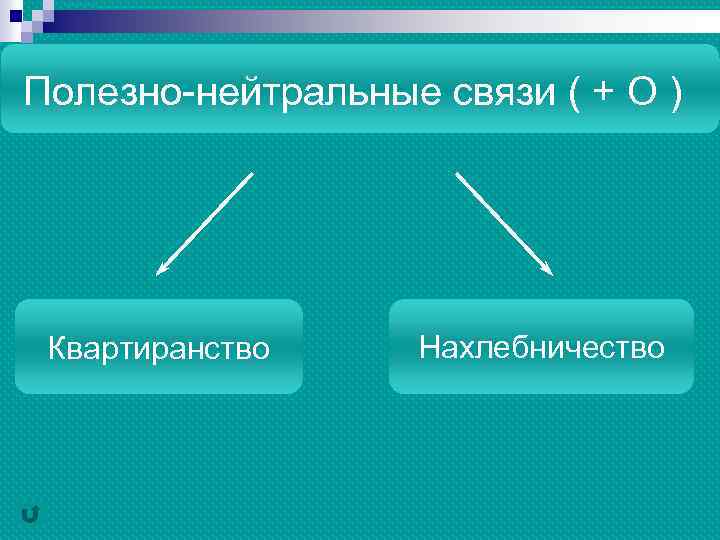 Полезно-нейтральные связи ( + О )

Квартиранство

Нахлебничество